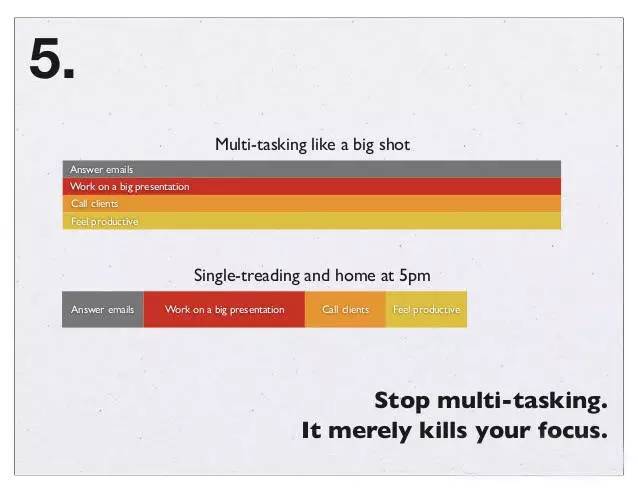 5.

Multi-tasking like a big shot

Answer emails
Work on a big presentation
Call clients
Feel productive

Single-treading and home at 5pm

Answer emails
Work on a big presentation
Call clients
Feel productive

Stop multi-tasking.
It merely kills your focus.